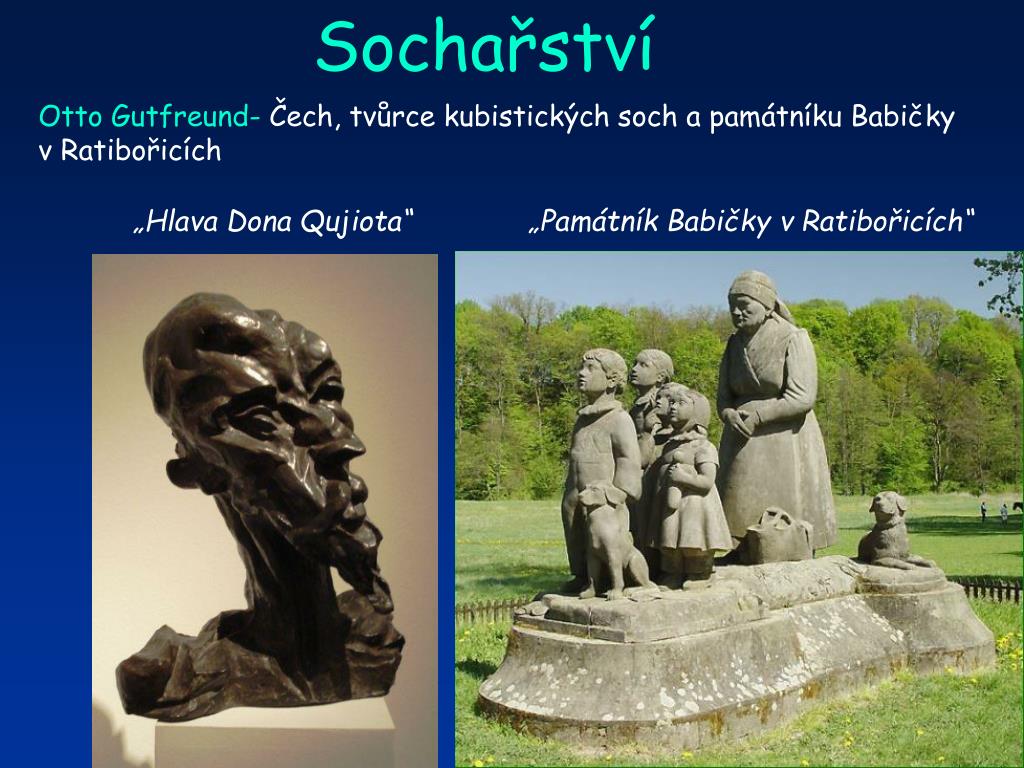 Sochařství

Otto Gutfreund- Čech, tvůrce kubistických soch a památníku Babičky v Ratibořicích

„Hlava Dona Qujiota“

„Památník Babičky v Ratibořicích“